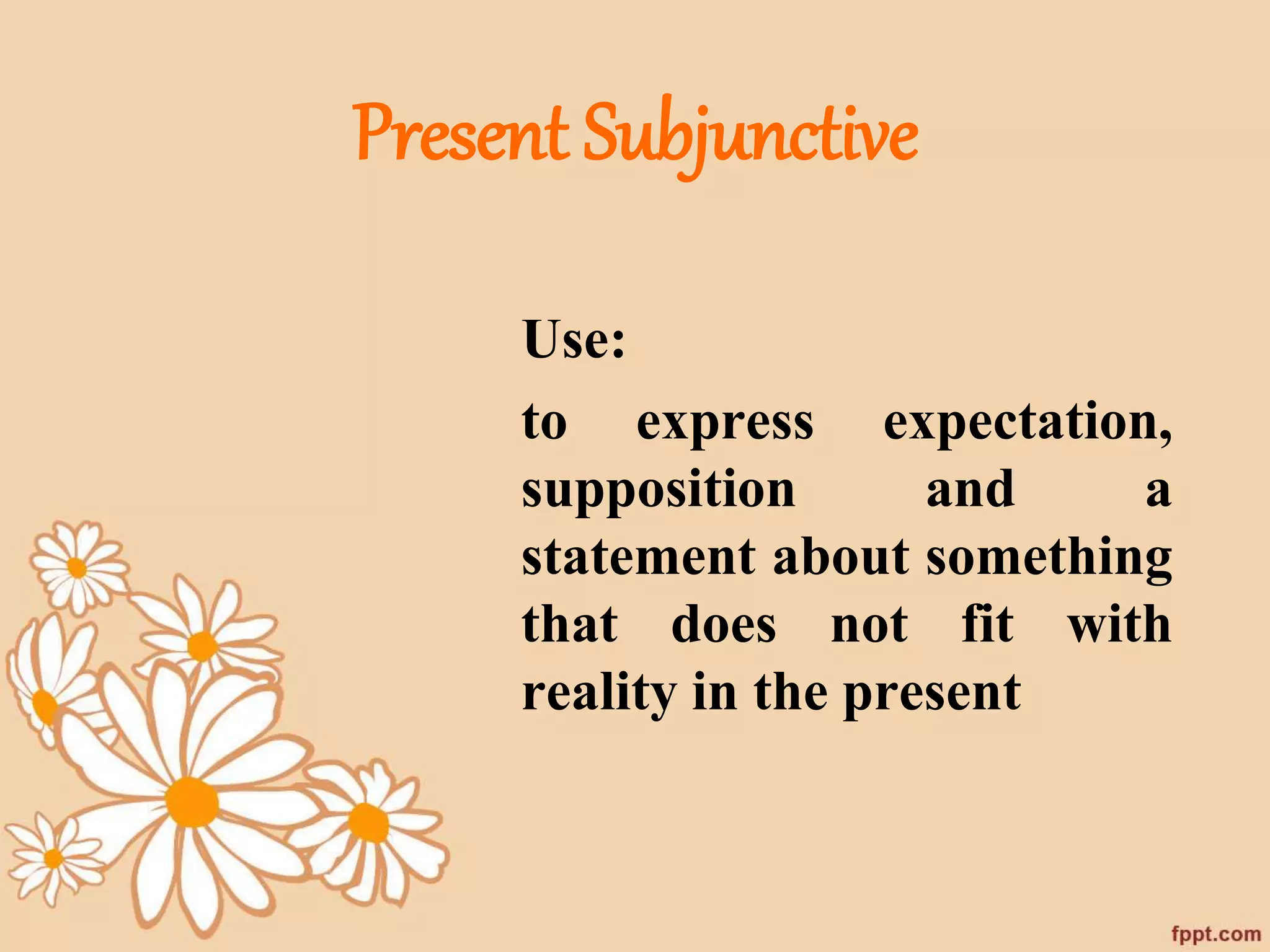 Present Subjunctive

Use:

to express expectation, supposition and a statement about something that does not fit with reality in the present

fppt.com